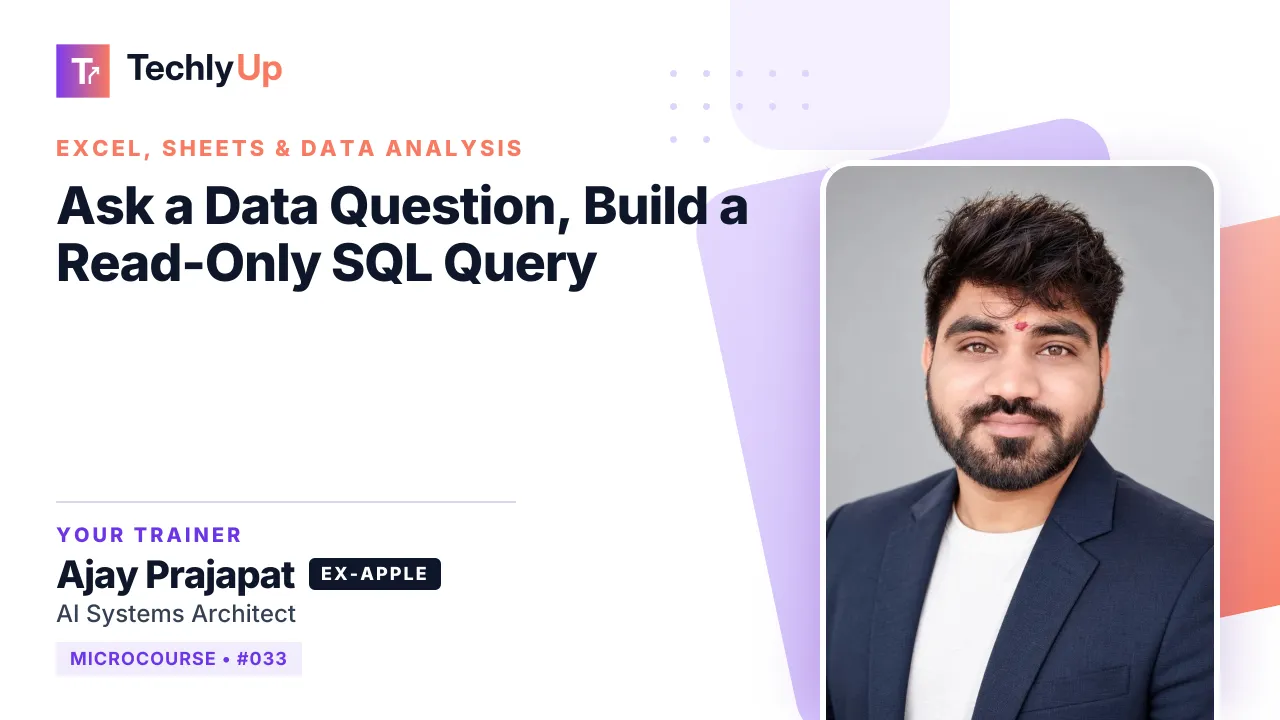 TechlyUp

EXCEL, SHEETS & DATA ANALYSIS

Ask a Data Question, Build a Read-Only SQL Query

YOUR TRAINER

Ajay Prajapat EX-APPLE

AI Systems Architect

MICROCOURSE • #033